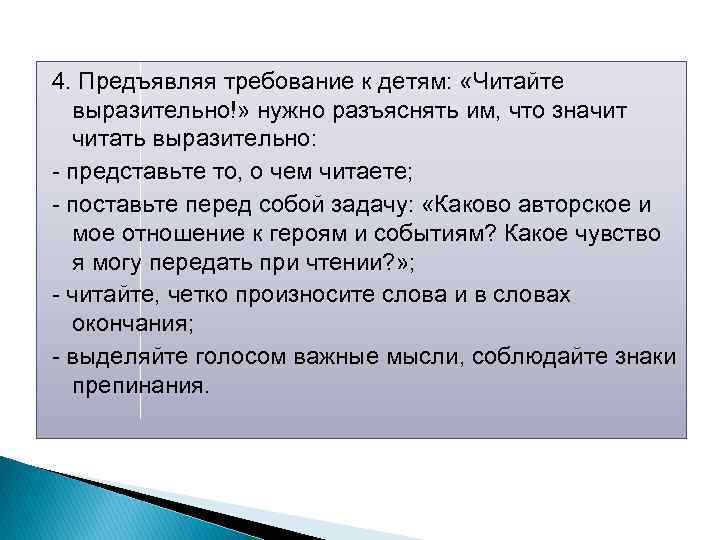 4. Предъявляя требование к детям: «Читайте выразительно!» нужно разъяснять им, что значит читать выразительно:

- представьте то, о чем читаете;

- поставьте перед собой задачу: «Каково авторское и мое отношение к героям и событиям? Какое чувство я могу передать при чтении?»;

- читайте, четко произносите слова и в словах окончания;

- выделяйте голосом важные мысли, соблюдайте знаки препинания.